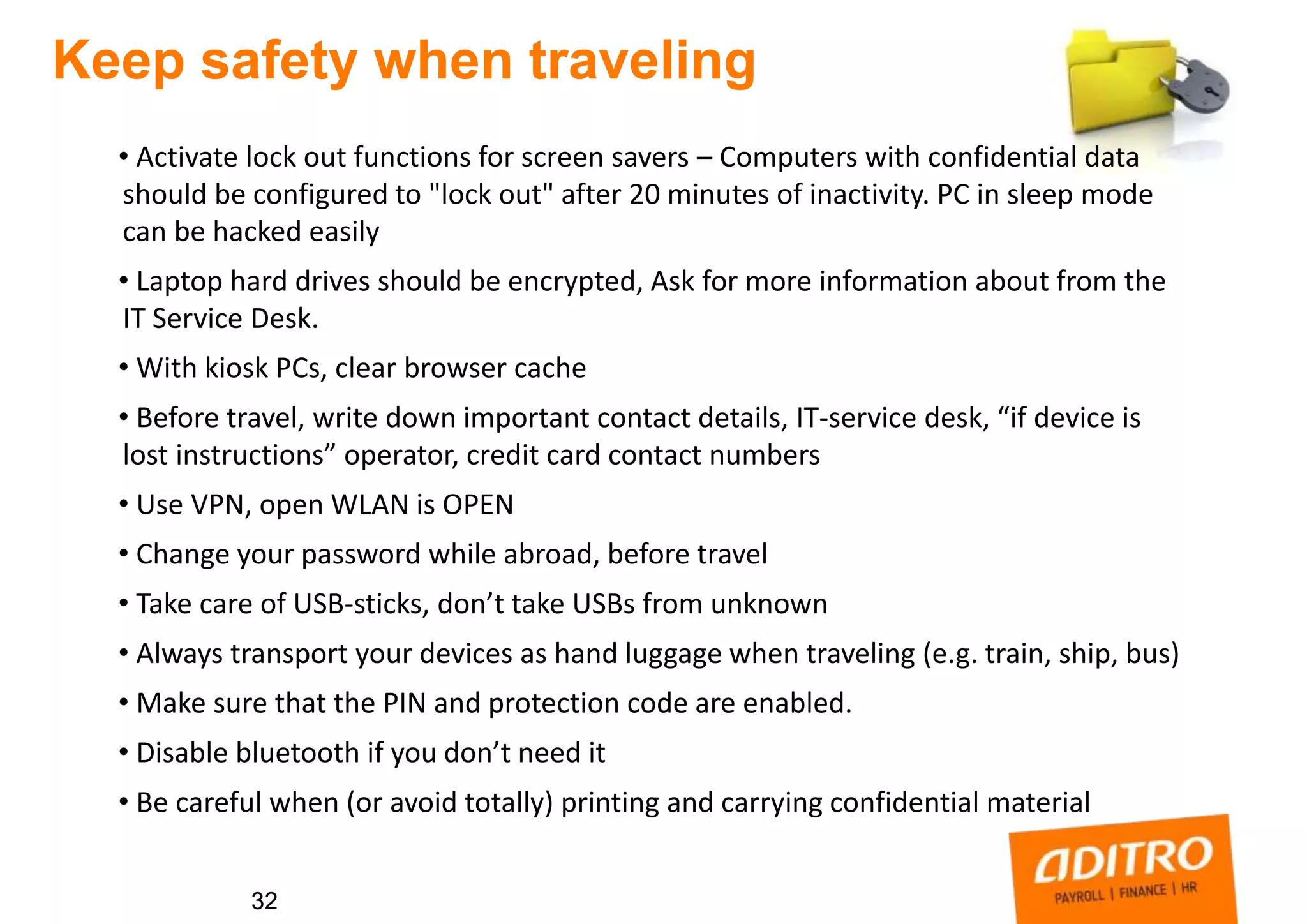 Keep safety when traveling

• Activate lock out functions for screen savers – Computers with confidential data should be configured to "lock out" after 20 minutes of inactivity. PC in sleep mode can be hacked easily

• Laptop hard drives should be encrypted, Ask for more information about from the IT Service Desk.

• With kiosk PCs, clear browser cache

• Before travel, write down important contact details, IT-service desk, “if device is lost instructions” operator, credit card contact numbers

• Use VPN, open WLAN is OPEN

• Change your password while abroad, before travel

• Take care of USB-sticks, don’t take USBs from unknown

• Always transport your devices as hand luggage when traveling (e.g. train, ship, bus)

• Make sure that the PIN and protection code are enabled.

• Disable bluetooth if you don’t need it

• Be careful when (or avoid totally) printing and carrying confidential material

32

ADITRO
PAYROLL | FINANCE | HR